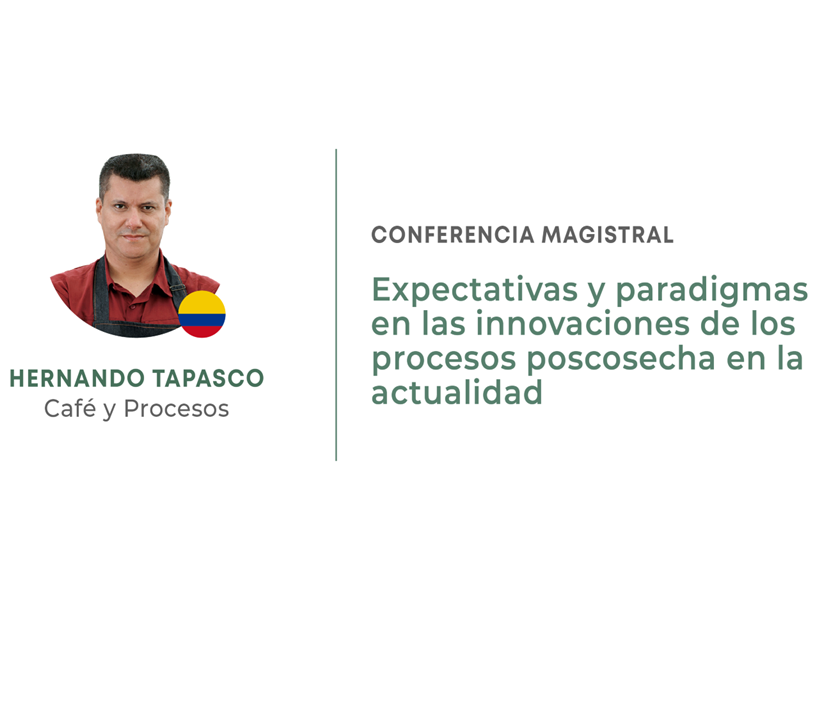 HERNANDO TAPASCO
Café y Procesos

CONFERENCIA MAGISTRAL

Expectativas y paradigmas en las innovaciones de los procesos poscosecha en la actualidad